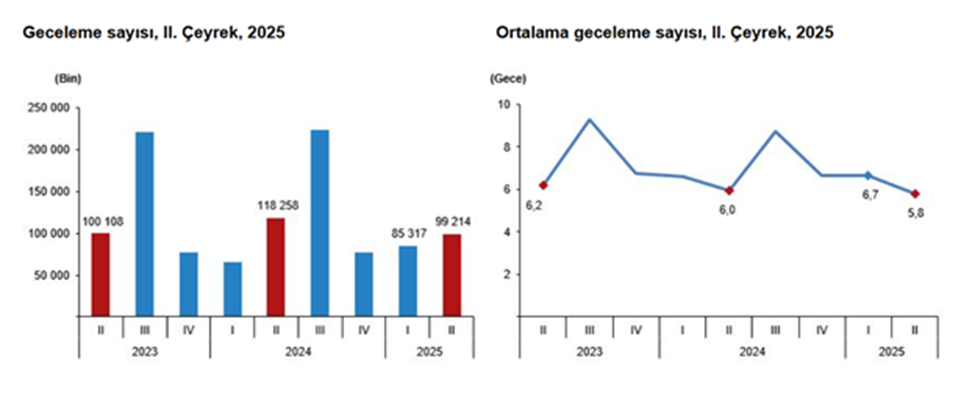 Geceleme sayısı, II. Çeyrek, 2025

(Bin)

250 000
200 000
150 000
100 000
50 000

100 108
118 258
85 317
99 214

II III IV I II III IV I II
2023 2024 2025

Ortalama geceleme sayısı, II. Çeyrek, 2025

(Gece)

10
8
6
4
2

6,2
6,0
6,7
5,8

II III IV I II III IV I II
2023 2024 2025